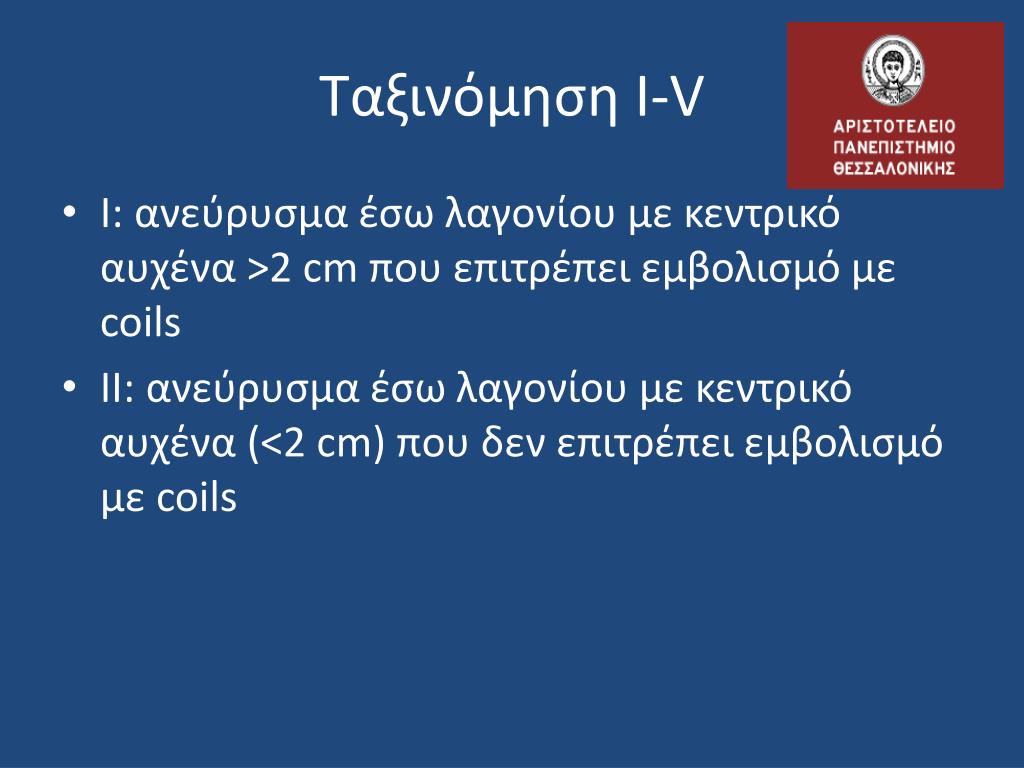 Ταξινόμηση I-V

ΑΡΙΣΤΟΤΕΛΕΙΟ ΠΑΝΕΠΙΣΤΗΜΙΟ ΘΕΣΣΑΛΟΝΙΚΗΣ

• I: ανεύρυσμα έσω λαγονίου με κεντρικό αυχένα >2 cm που επιτρέπει εμβολισμό με coils

• II: ανεύρυσμα έσω λαγονίου με κεντρικό αυχένα (<2 cm) που δεν επιτρέπει εμβολισμό με coils